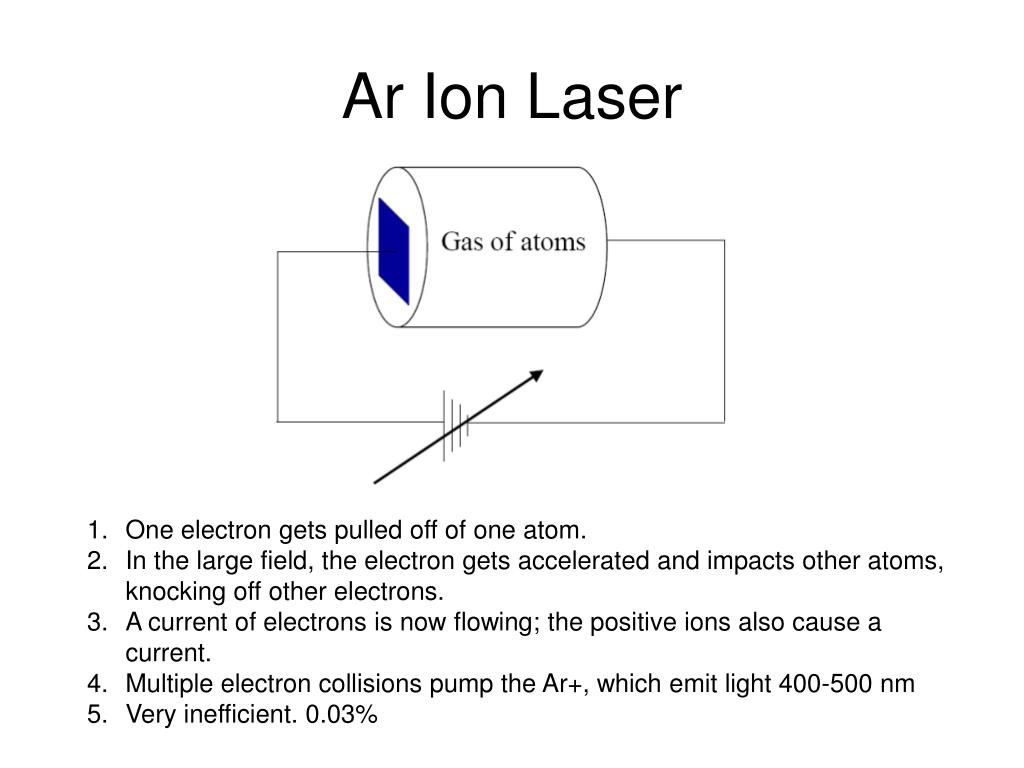 Ar Ion Laser

Gas of atoms

1. One electron gets pulled off of one atom.
2. In the large field, the electron gets accelerated and impacts other atoms, knocking off other electrons.
3. A current of electrons is now flowing; the positive ions also cause a current.
4. Multiple electron collisions pump the Ar+, which emit light 400-500 nm
5. Very inefficient. 0.03%